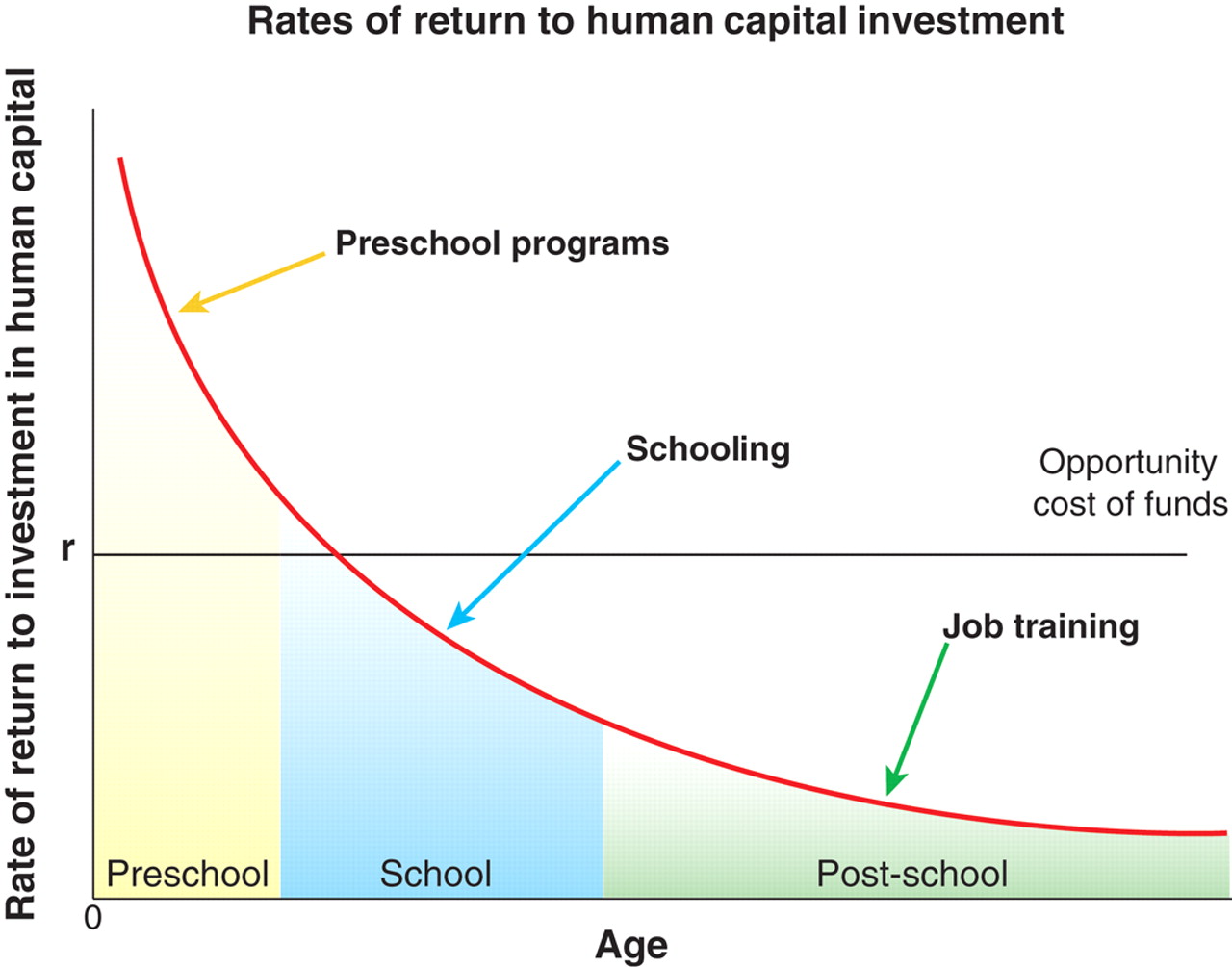 Rates of return to human capital investment

Rate of return to investment in human capital

Preschool programs

Schooling

Opportunity cost of funds

r

Job training

Preschool

School

Post-school

0

Age